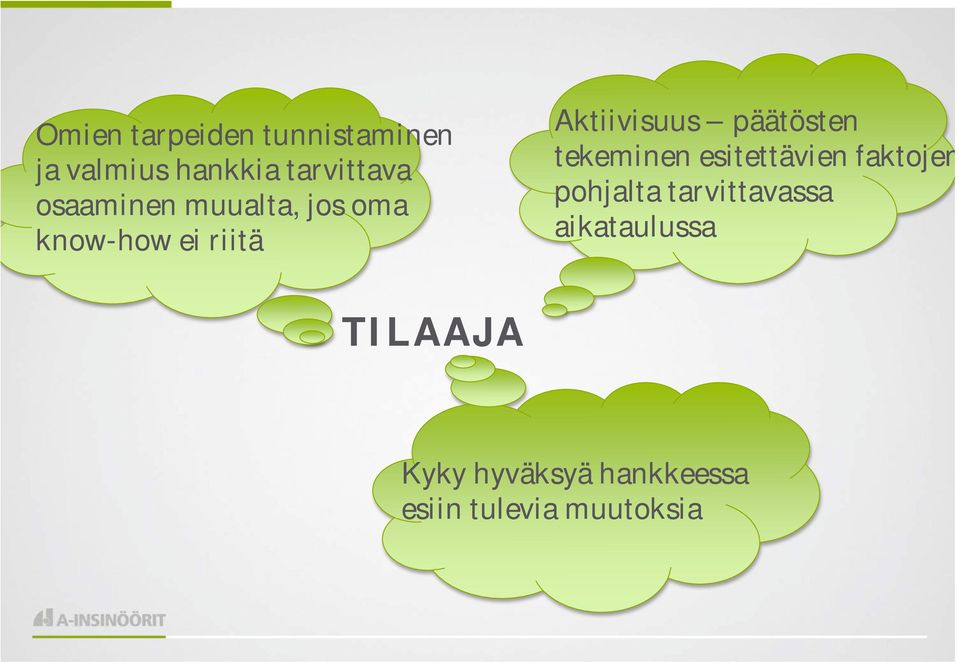 Omien tarpeiden tunnistaminen ja valmius hankkia tarvittava osaaminen muualta, jos oma know-how ei riitä

Aktiivisuus – päätösten tekeminen esitettävien faktojen pohjalta tarvittavassa aikataulussa

TILAAJA

Kyky hyväksyä hankkeessa esiin tulevia muutoksia

A-INSINÖÖRIT